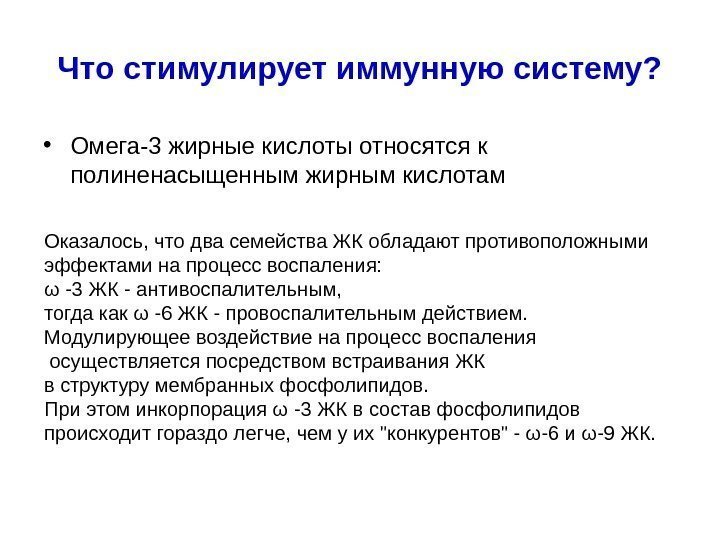 Что стимулирует иммунную систему?

• Омега-3 жирные кислоты относятся к полиненасыщенным жирным кислотам

Оказалось, что два семейства ЖК обладают противоположными эффектами на процесс воспаления:
ω -3 ЖК - антивоспалительным,
тогда как ω -6 ЖК - провоспалительным действием.
Модулирующее воздействие на процесс воспаления
осуществляется посредством встраивания ЖК
в структуру мембранных фосфолипидов.
При этом инкорпорация ω -3 ЖК в состав фосфолипидов происходит гораздо легче, чем у их "конкурентов" - ω-6 и ω-9 ЖК.